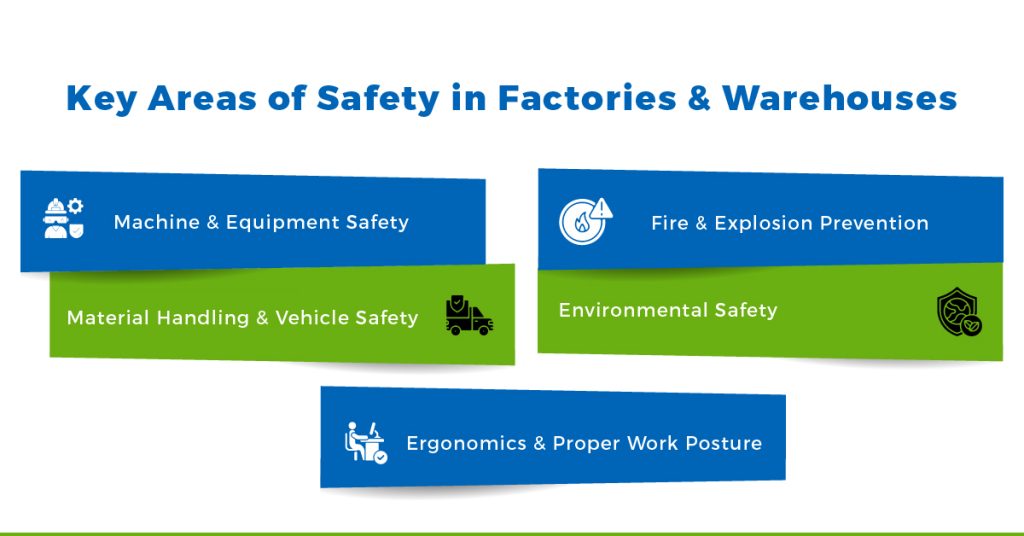 Key Areas of Safety in Factories & Warehouses

Machine & Equipment Safety

Material Handling & Vehicle Safety

Fire & Explosion Prevention

Environmental Safety

Ergonomics & Proper Work Posture